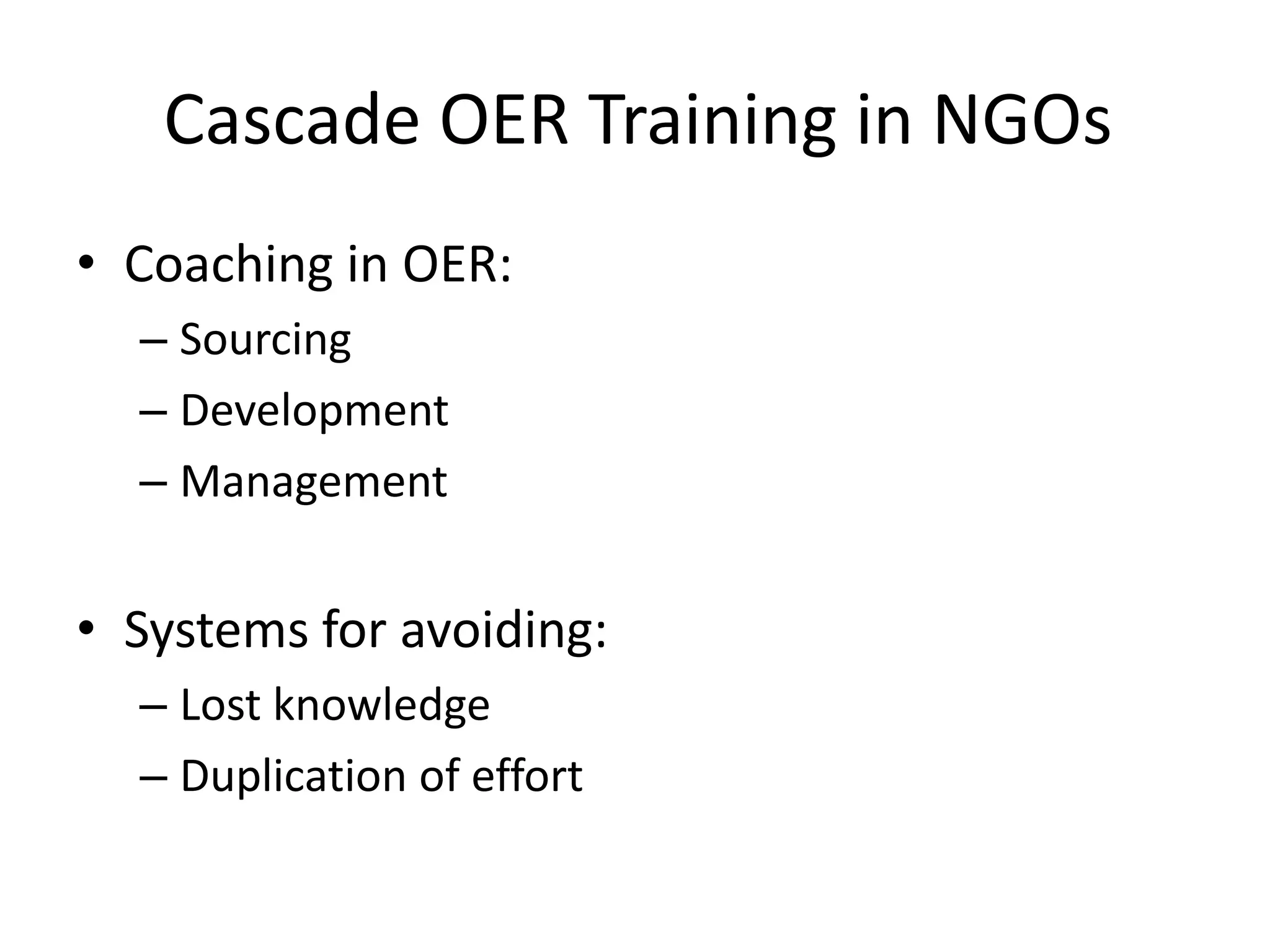 Cascade OER Training in NGOs

• Coaching in OER:
– Sourcing
– Development
– Management

• Systems for avoiding:
– Lost knowledge
– Duplication of effort